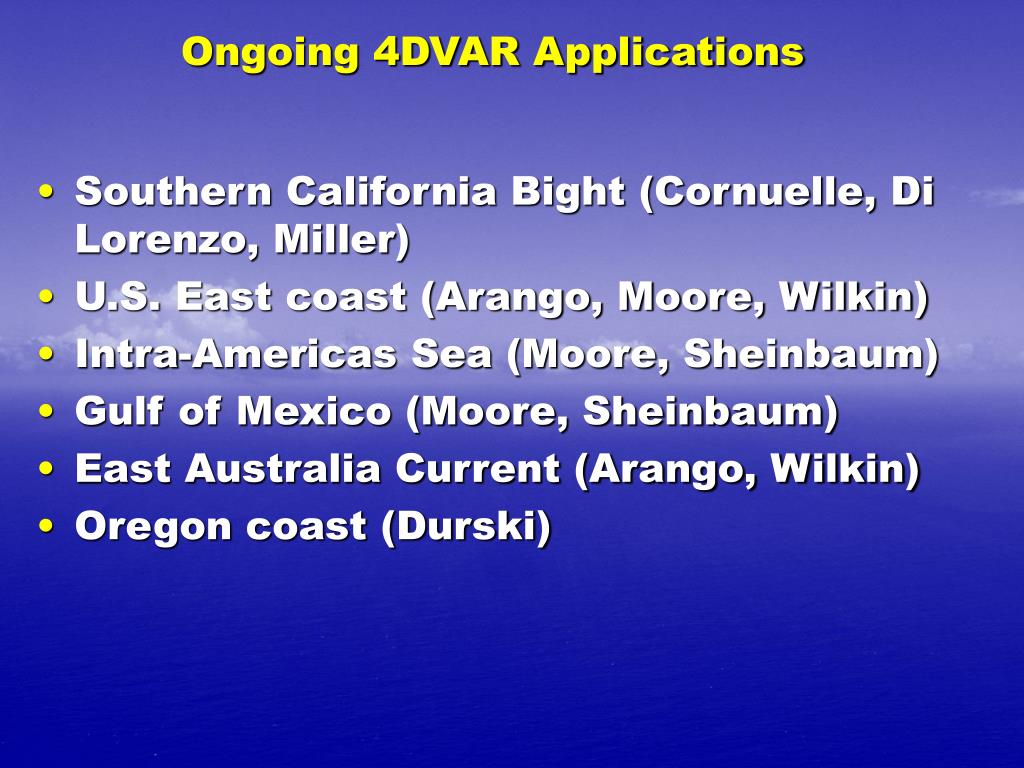 Ongoing 4DVAR Applications

• Southern California Bight (Cornuelle, Di Lorenzo, Miller)
• U.S. East coast (Arango, Moore, Wilkin)
• Intra-Americas Sea (Moore, Sheinbaum)
• Gulf of Mexico (Moore, Sheinbaum)
• East Australia Current (Arango, Wilkin)
• Oregon coast (Durski)